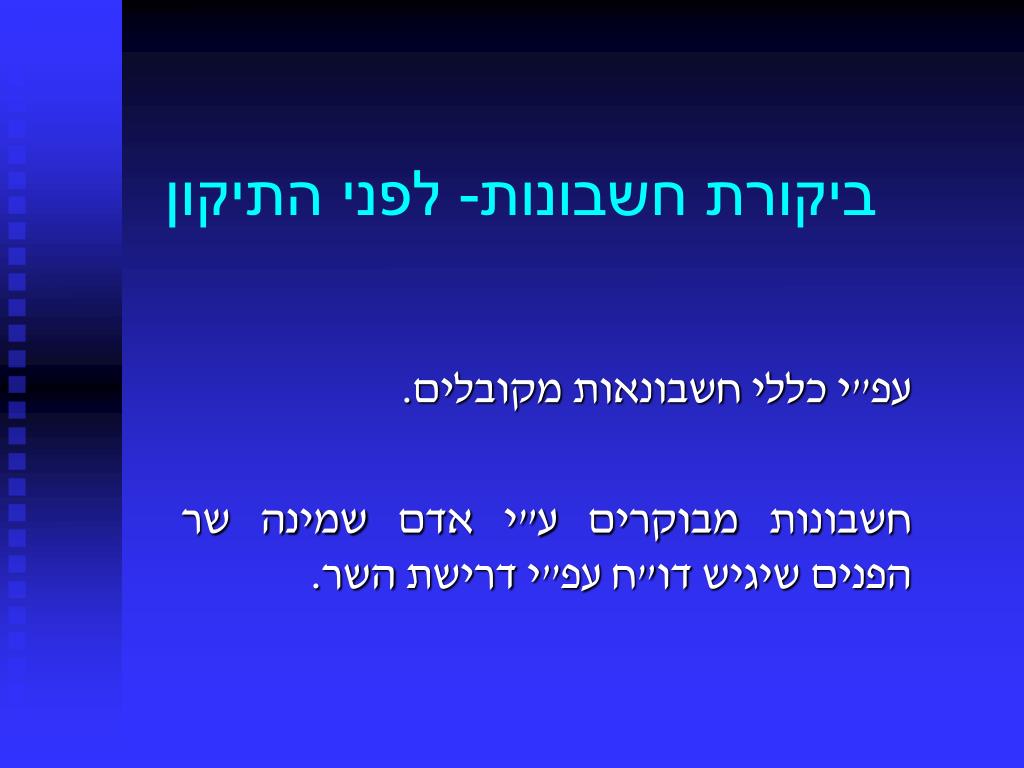 ביקורת חשבונות- לפני התיקון

עפ״י כללי חשבונאות מקובלים.

חשבונות מבוקרים ע״י אדם שמינה שר הפנים שיגיש דו״ח עפ״י דרישת השר.